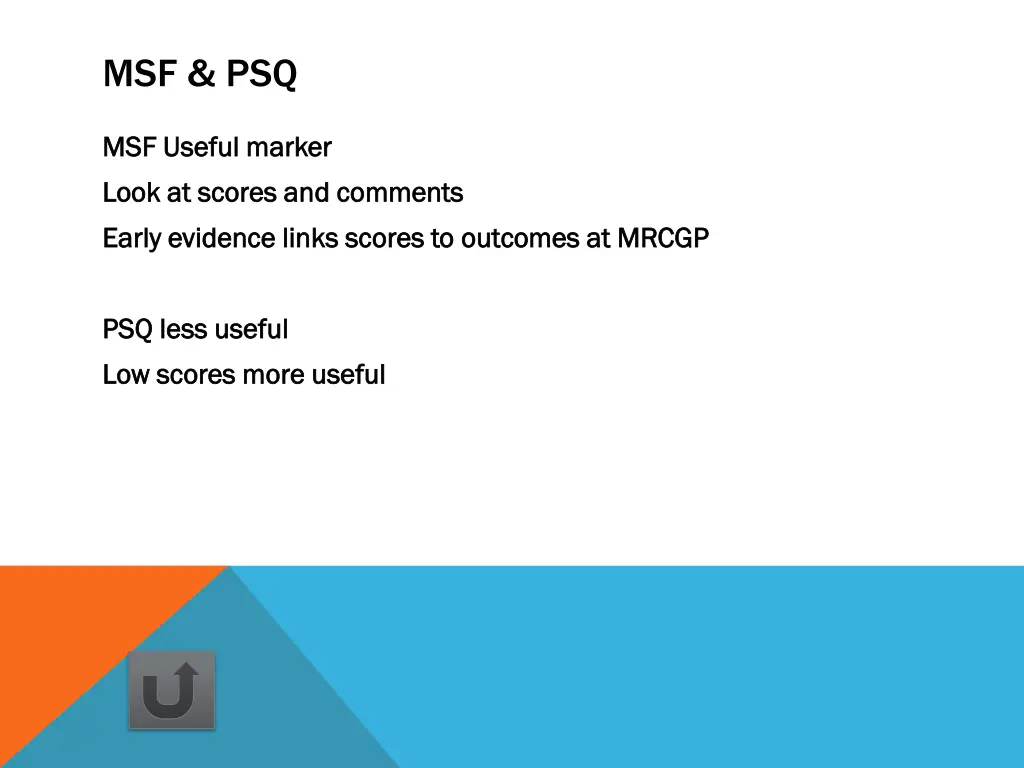 MSF & PSQ

MSF Useful marker

Look at scores and comments

Early evidence links scores to outcomes at MRCGP

PSQ less useful

Low scores more useful